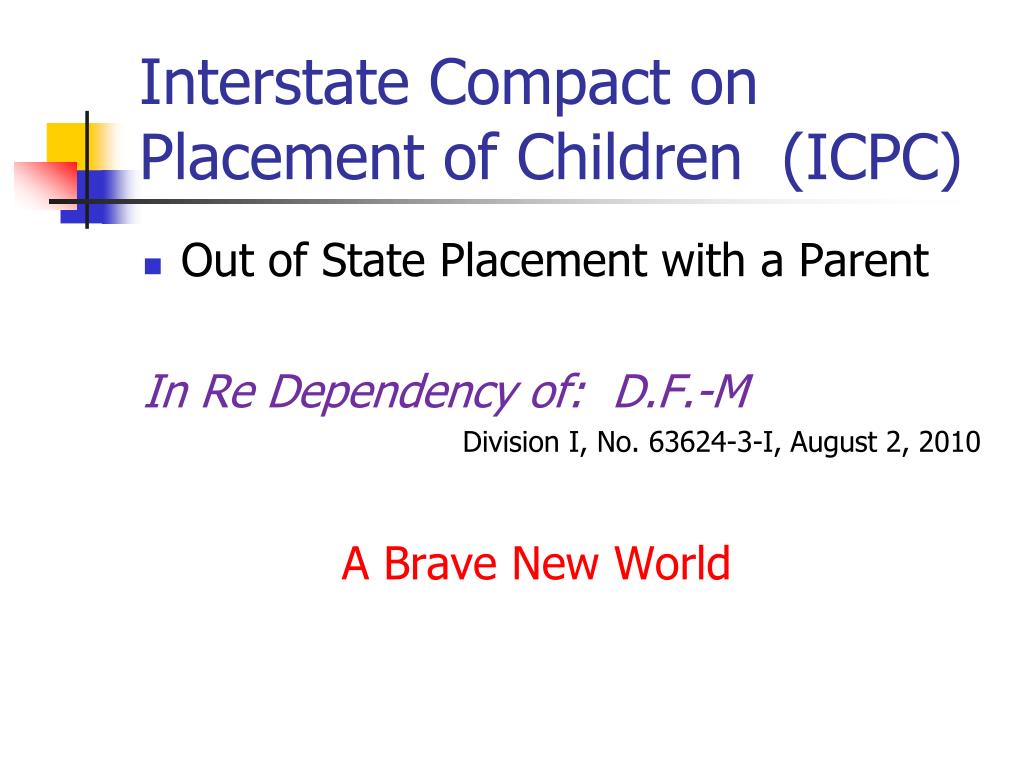 Interstate Compact on Placement of Children (ICPC)

Out of State Placement with a Parent

In Re Dependency of: D.F.-M

Division I, No. 63624-3-I, August 2, 2010

A Brave New World